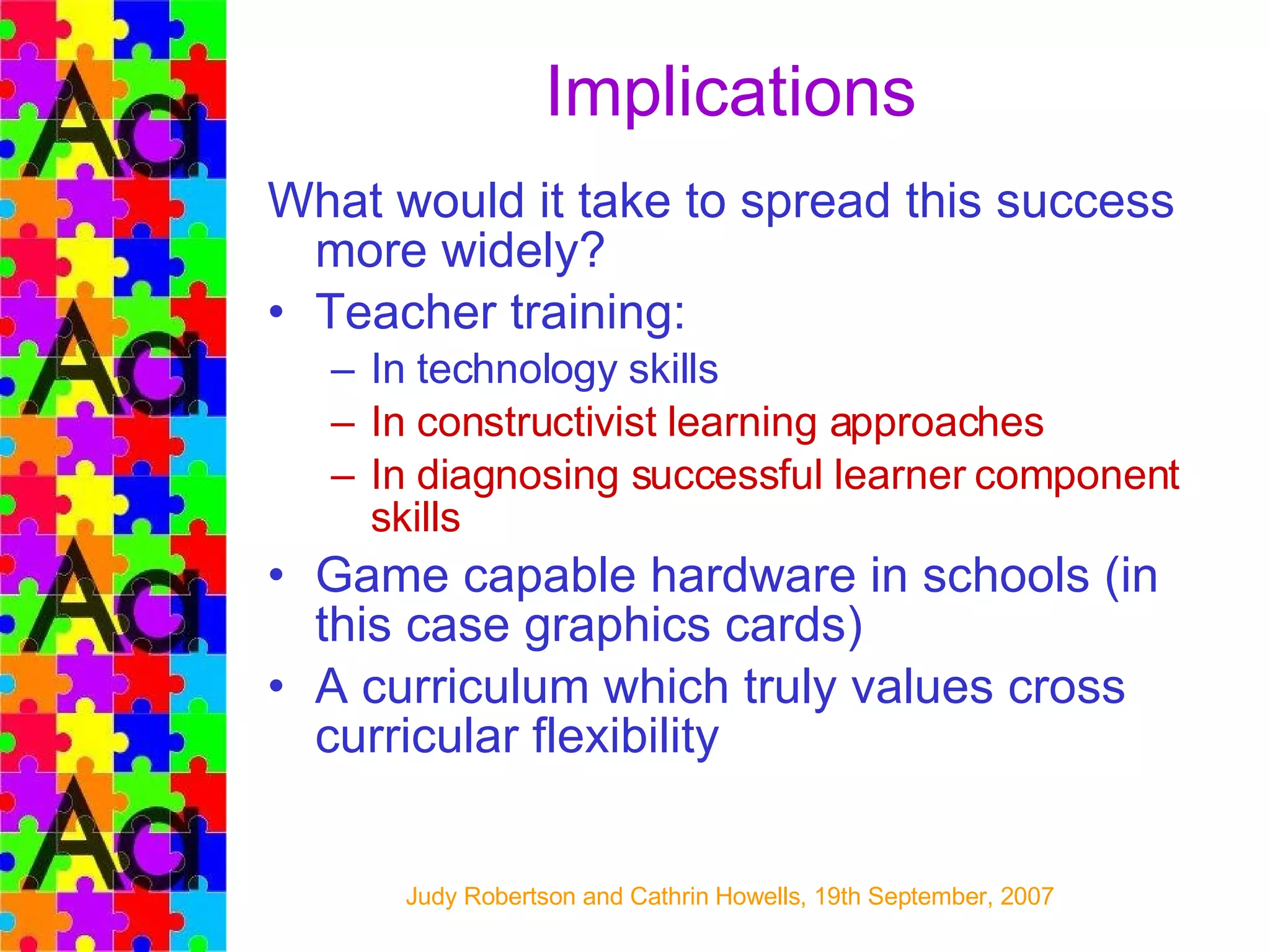 Aa
Aa
Aa
Aa

Implications

What would it take to spread this success more widely?

• Teacher training:
– In technology skills
– In constructivist learning approaches
– In diagnosing successful learner component skills
• Game capable hardware in schools (in this case graphics cards)
• A curriculum which truly values cross curricular flexibility

Judy Robertson and Cathrin Howells, 19th September, 2007